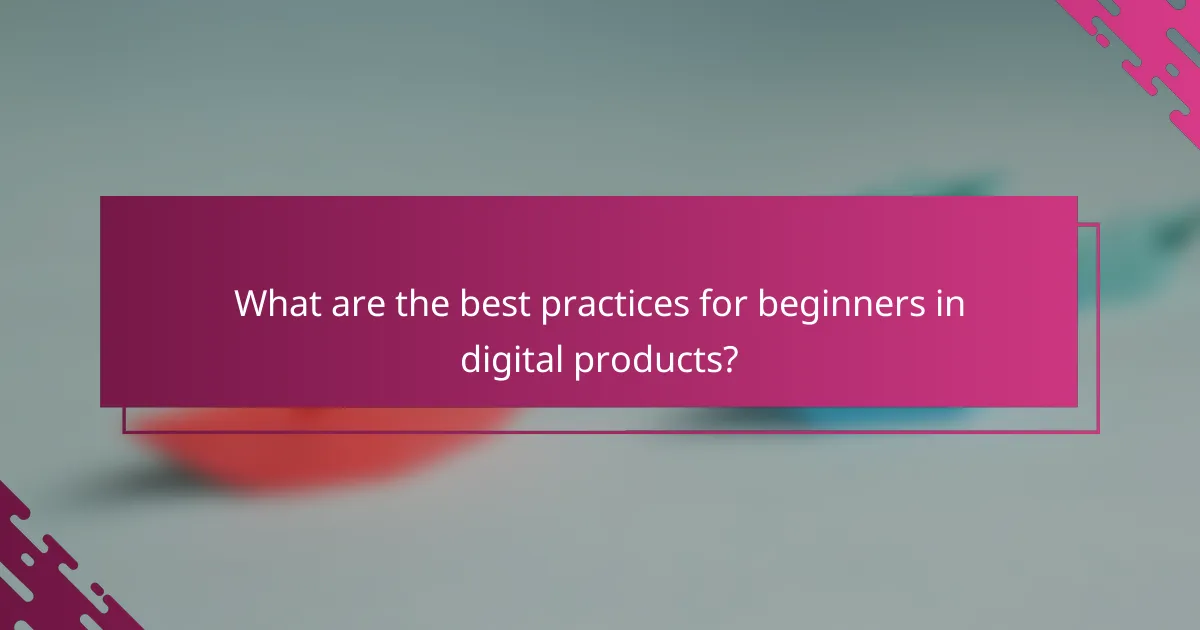 What are the best practices for beginners in digital products?